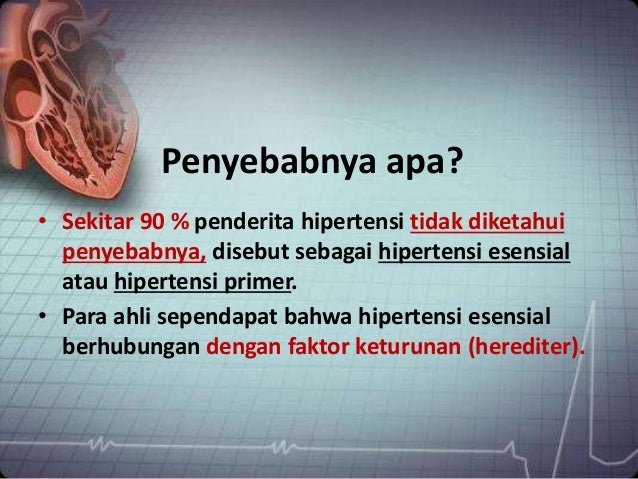 Penyebabnya apa?

• Sekitar 90 % penderita hipertensi tidak diketahui penyebabnya, disebut sebagai hipertensi esensial atau hipertensi primer.

• Para ahli sependapat bahwa hipertensi esensial berhubungan dengan faktor keturunan (herediter).